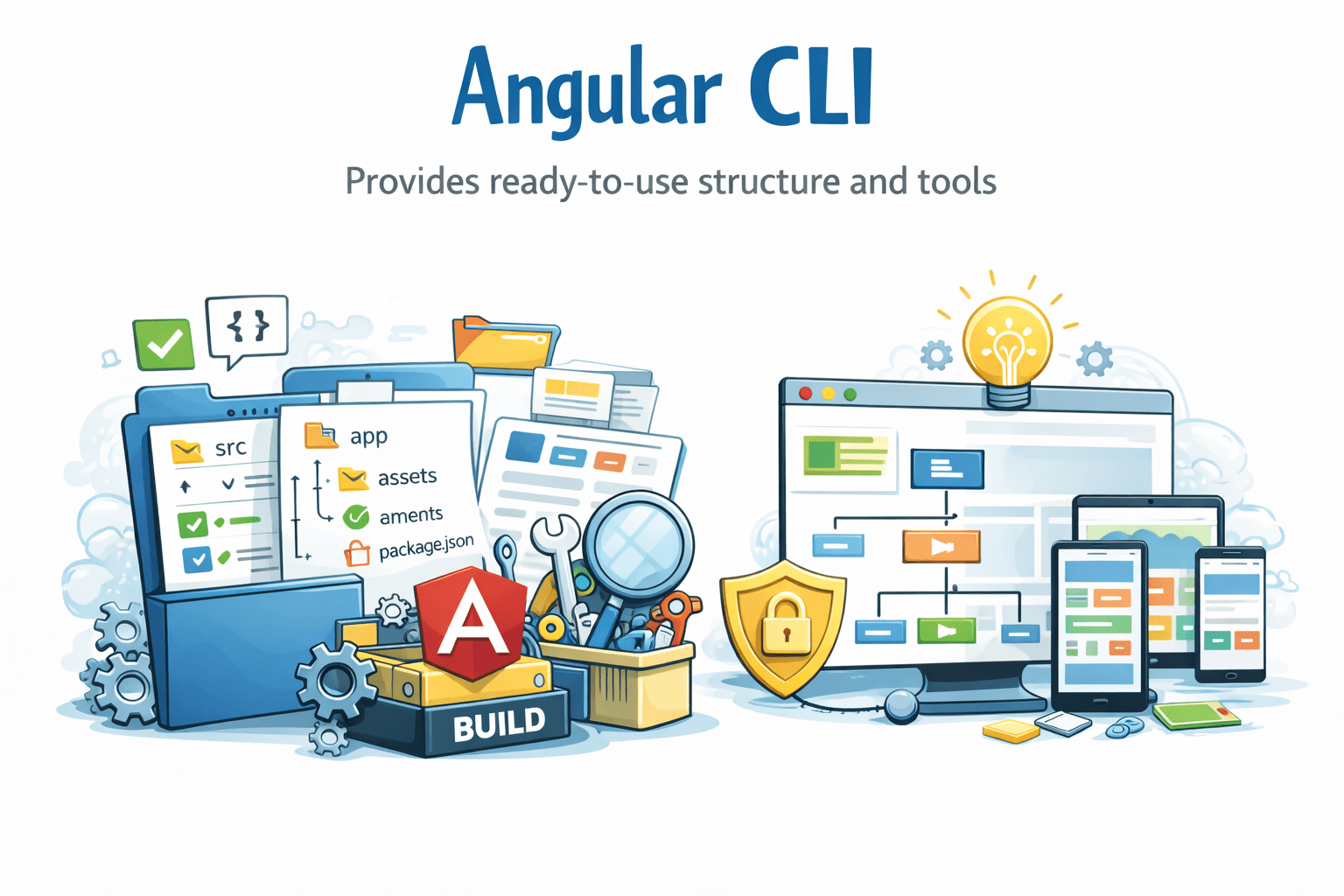 Angular CLI

Provides ready-to-use structure and tools

{ }

src

app

assets

aments

package.json

A

BUILD